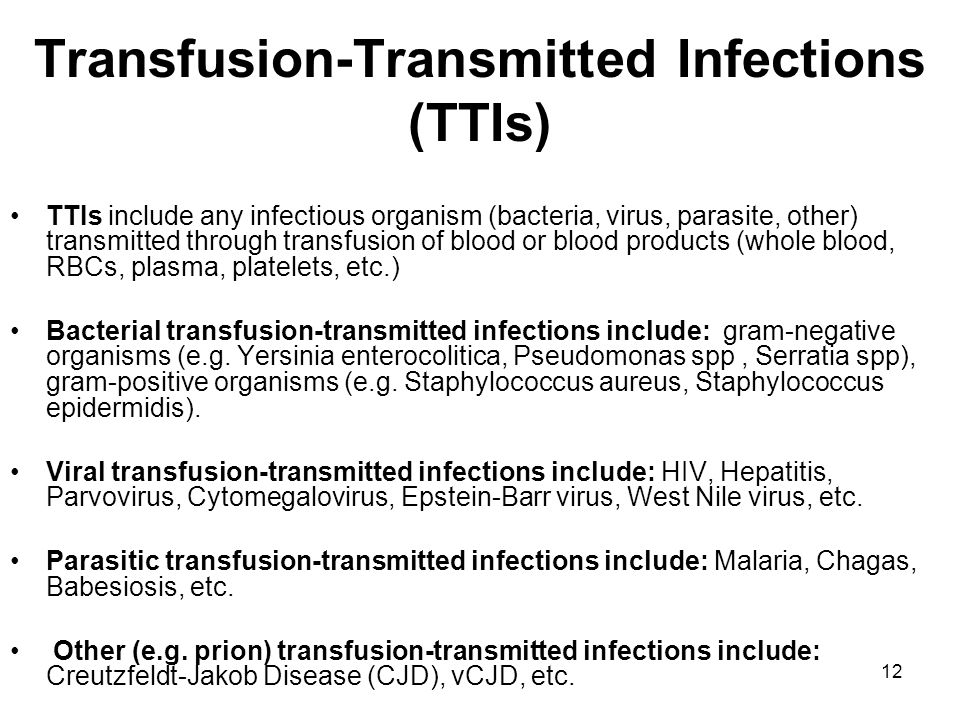 Transfusion-Transmitted Infections (TTIs)

• TTIs include any infectious organism (bacteria, virus, parasite, other) transmitted through transfusion of blood or blood products (whole blood, RBCs, plasma, platelets, etc.)

• Bacterial transfusion-transmitted infections include: gram-negative organisms (e.g. Yersinia enterocolitica, Pseudomonas spp , Serratia spp), gram-positive organisms (e.g. Staphylococcus aureus, Staphylococcus epidermidis).

• Viral transfusion-transmitted infections include: HIV, Hepatitis, Parvovirus, Cytomegalovirus, Epstein-Barr virus, West Nile virus, etc.

• Parasitic transfusion-transmitted infections include: Malaria, Chagas, Babesiosis, etc.

• Other (e.g. prion) transfusion-transmitted infections include: Creutzfeldt-Jakob Disease (CJD), vCJD, etc.

12